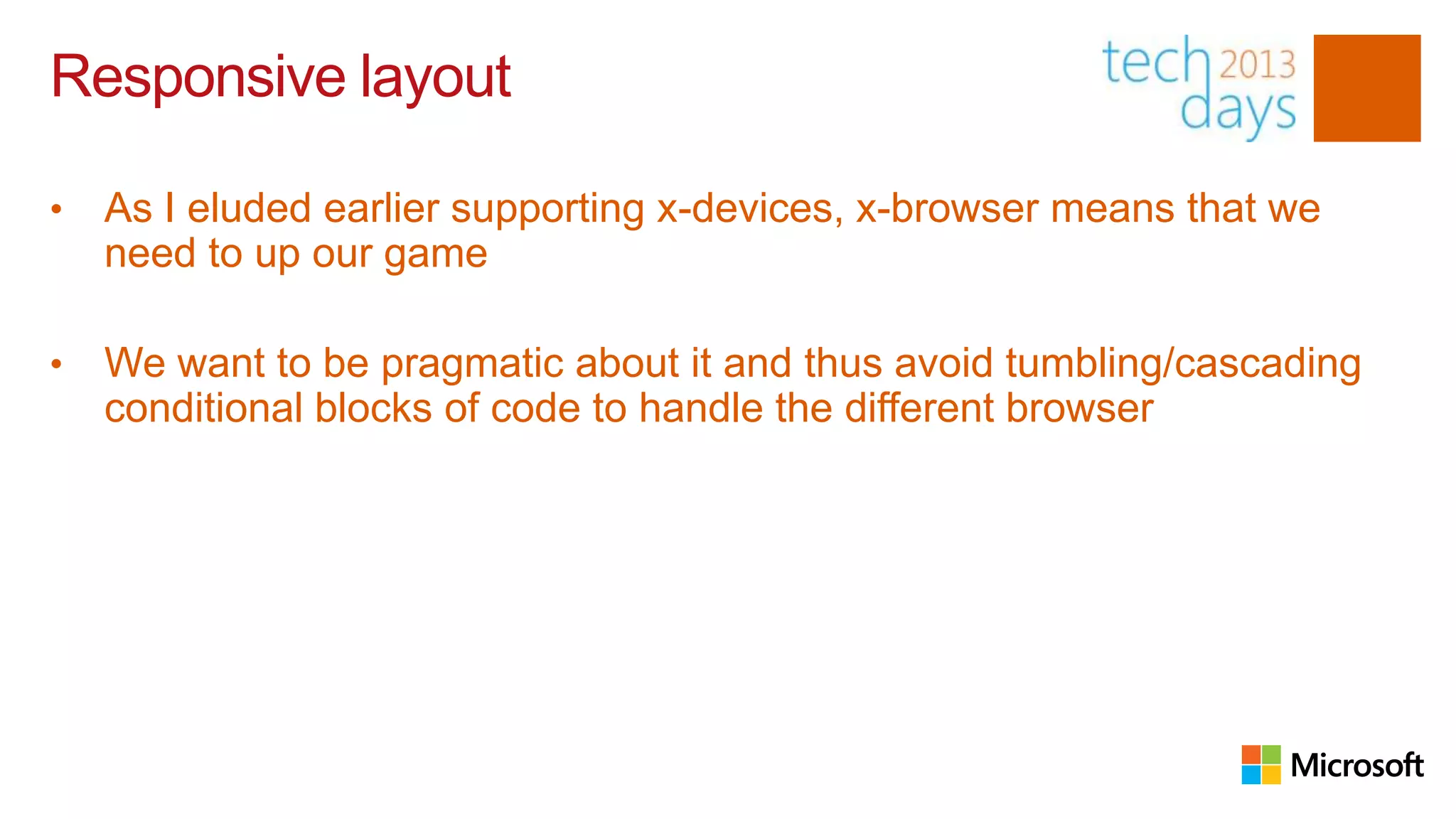 Responsive layout

tech 2013 days

• As I eluded earlier supporting x-devices, x-browser means that we need to up our game

• We want to be pragmatic about it and thus avoid tumbling/cascading conditional blocks of code to handle the different browser

Microsoft